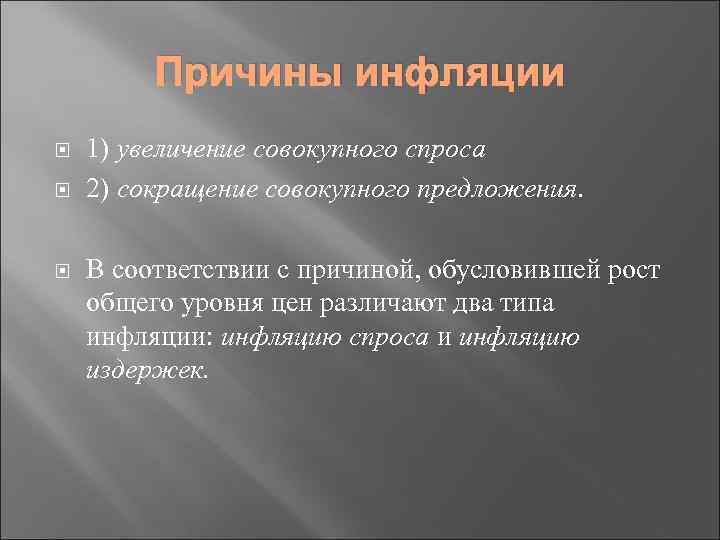 Причины инфляции

1) увеличение совокупного спроса

2) сокращение совокупного предложения.

В соответствии с причиной, обусловившей рост общего уровня цен различают два типа инфляции: инфляцию спроса и инфляцию издержек.